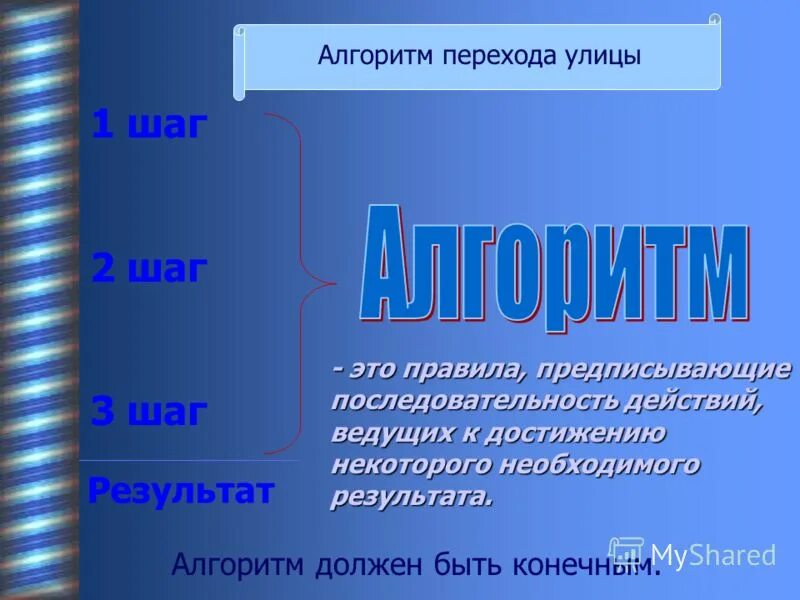 Алгоритм перехода улицы

1 шаг

2 шаг

3 шаг

Результат

Алгоритм

- это правила, предписывающие последовательность действий, ведущих к достижению некоторого необходимого результата.

Алгоритм должен быть конечным.

MyShared